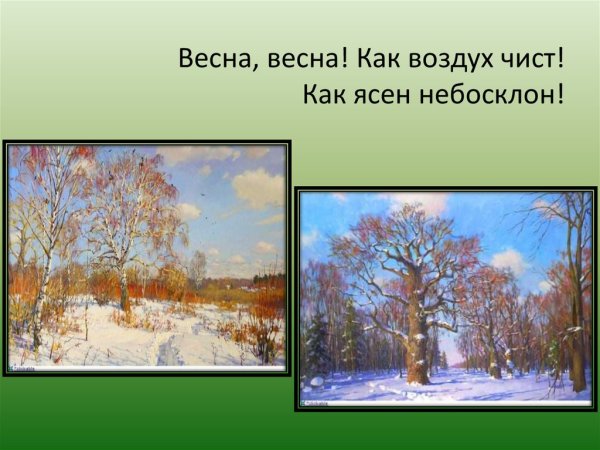 Весна, весна! Как воздух чист!
Как ясен небосклон!